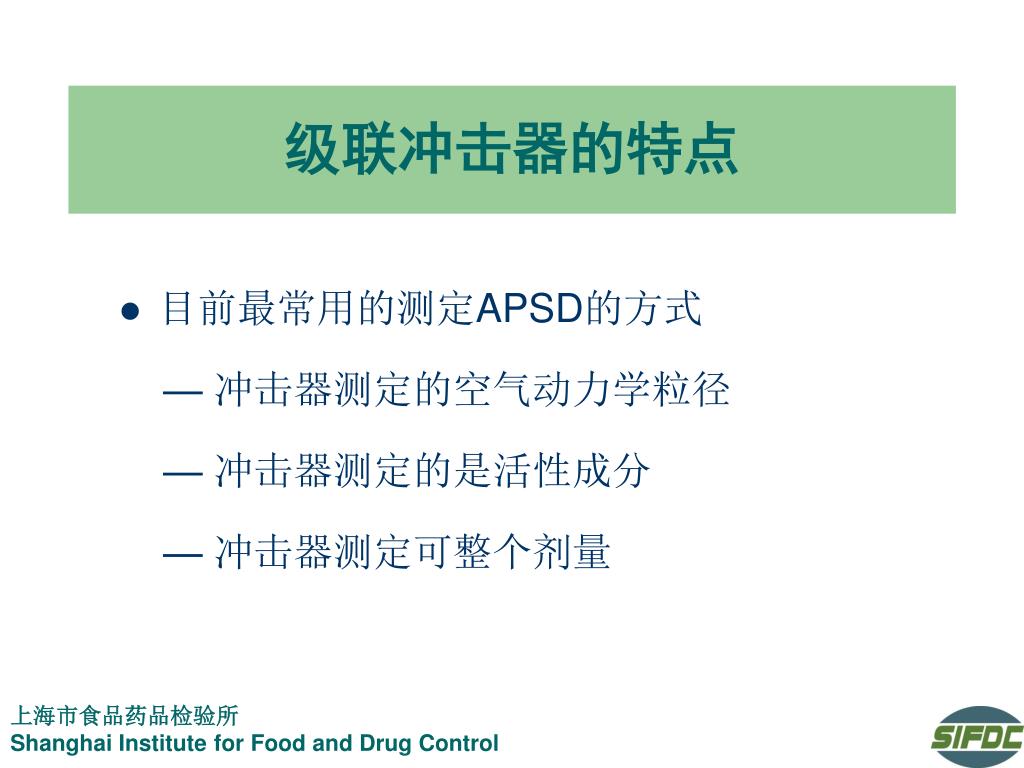 级联冲击器的特点

● 目前最常用的测定APSD的方式

— 冲击器测定的空气动力学粒径

— 冲击器测定的是活性成分

— 冲击器测定可整个剂量

上海市食品药品检验所
Shanghai Institute for Food and Drug Control

SIFDC